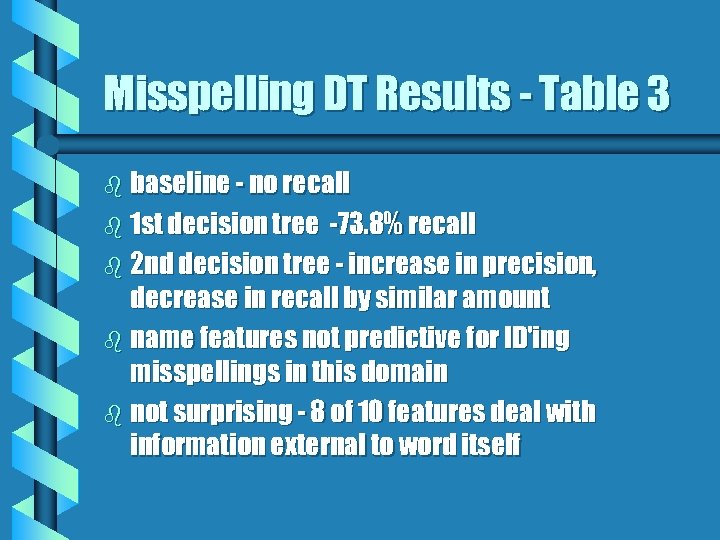 Misspelling DT Results - Table 3

- baseline - no recall
- 1st decision tree -73.8% recall
- 2nd decision tree - increase in precision, decrease in recall by similar amount
- name features not predictive for ID'ing misspellings in this domain
- not surprising - 8 of 10 features deal with information external to word itself